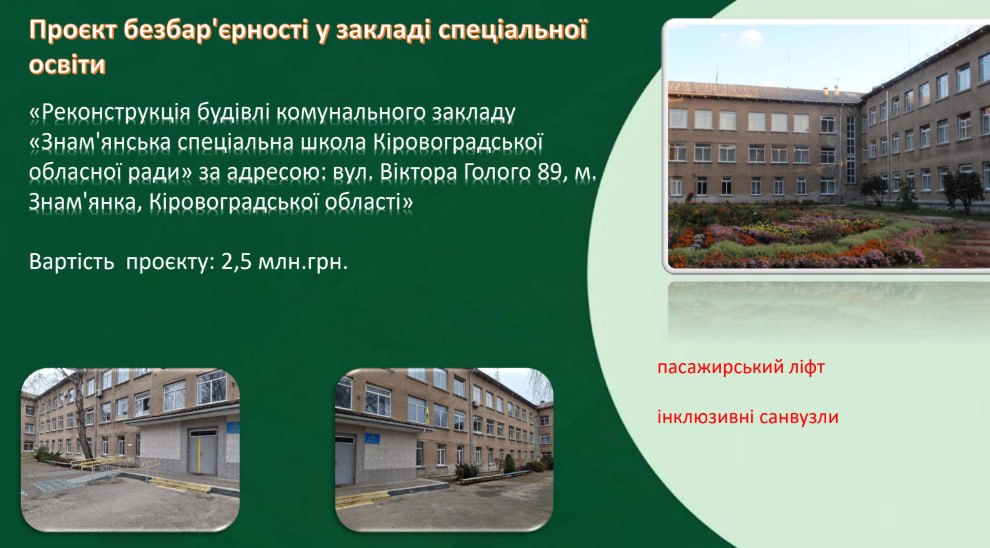 Проєкт безбар'єрності у закладі спеціальної освіти

«Реконструкція будівлі комунального закладу «Знам'янська спеціальна школа Кіровоградської обласної ради» за адресою: вул. Віктора Голого 89, м. Знам'янка, Кіровоградської області»

Вартість проєкту: 2,5 млн.грн.

пасажирський ліфт

інклюзивні санвузли